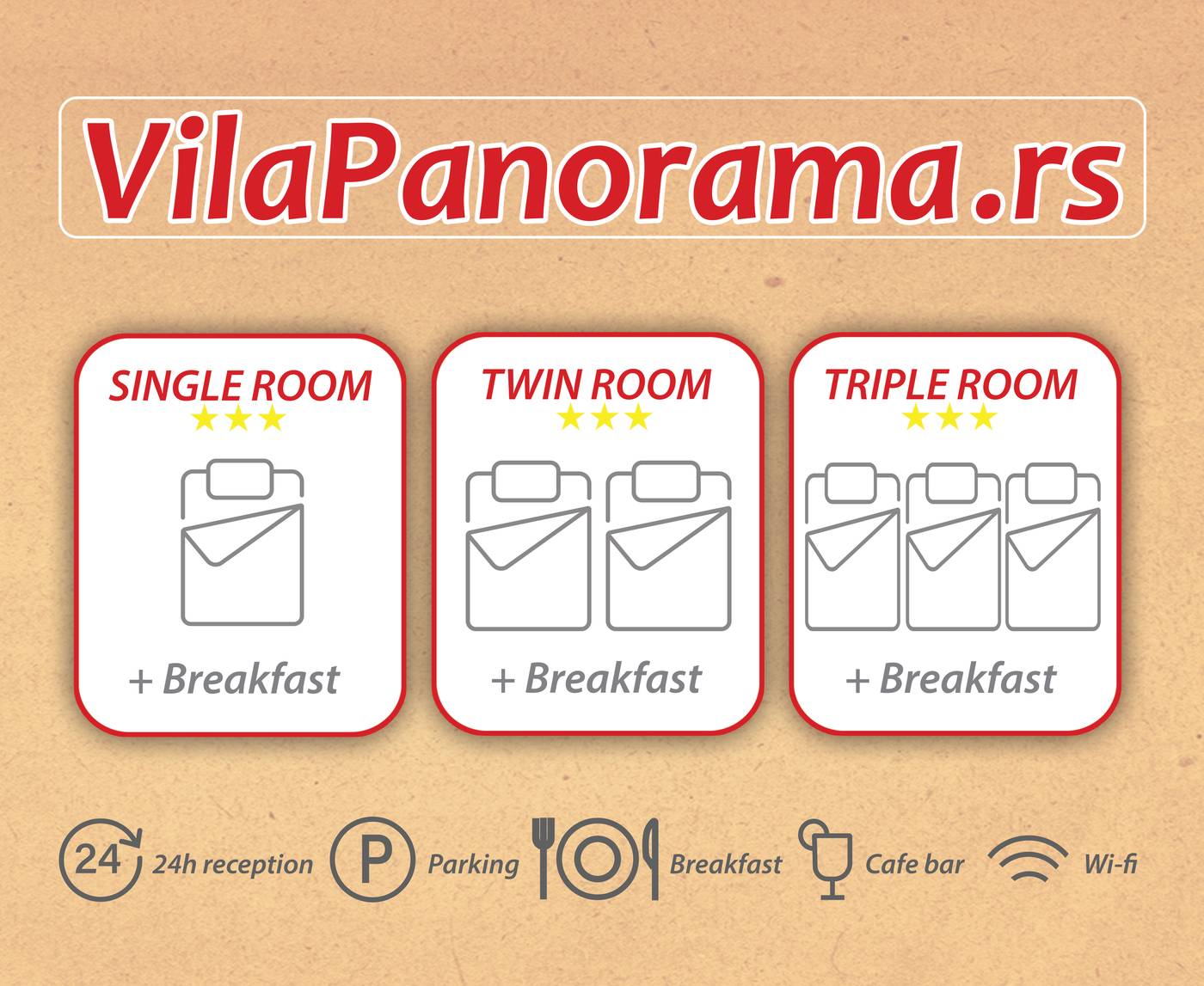 VilaPanorama.rs

SINGLE ROOM
★★★
+ Breakfast

TWIN ROOM
★★★
+ Breakfast

TRIPLE ROOM
★★★
+ Breakfast

24 24h reception P Parking Breakfast Cafe bar Wi-fi